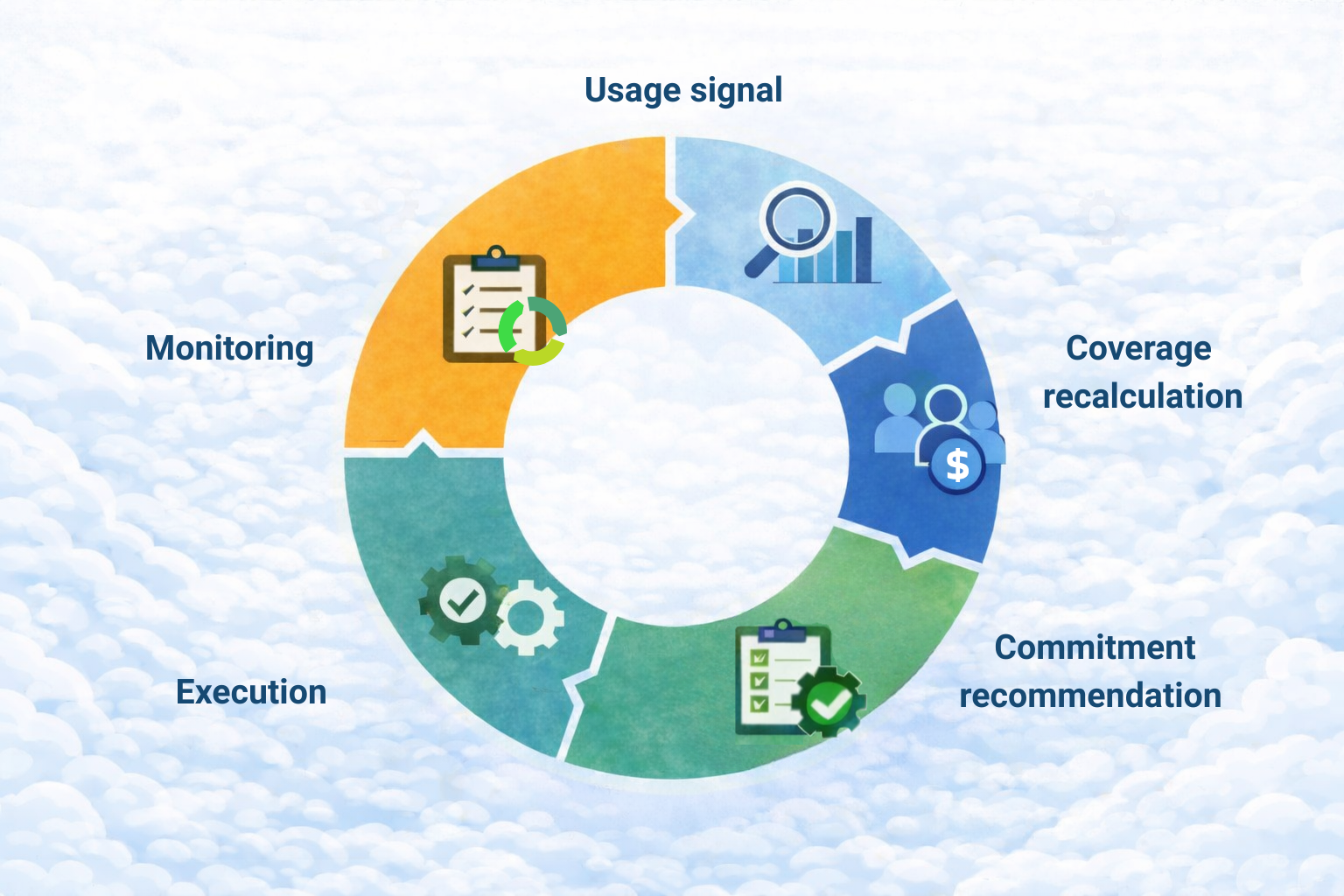 Usage signal

Coverage recalculation

Commitment recommendation

Execution

Monitoring

$